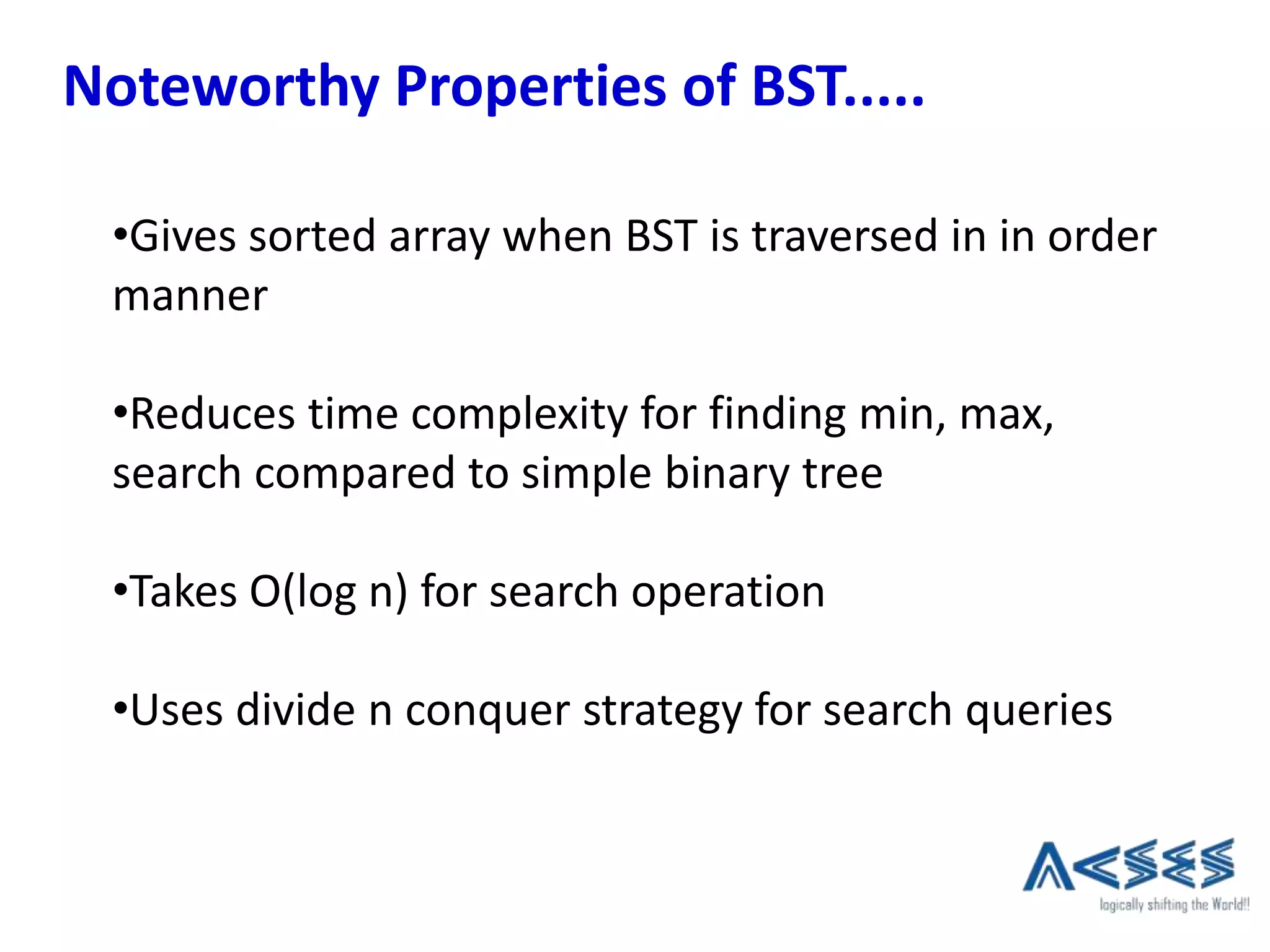 Noteworthy Properties of BST.....

•Gives sorted array when BST is traversed in in order manner

•Reduces time complexity for finding min, max, search compared to simple binary tree

•Takes O(log n) for search operation

•Uses divide n conquer strategy for search queries

ACSES

logically shifting the World!!